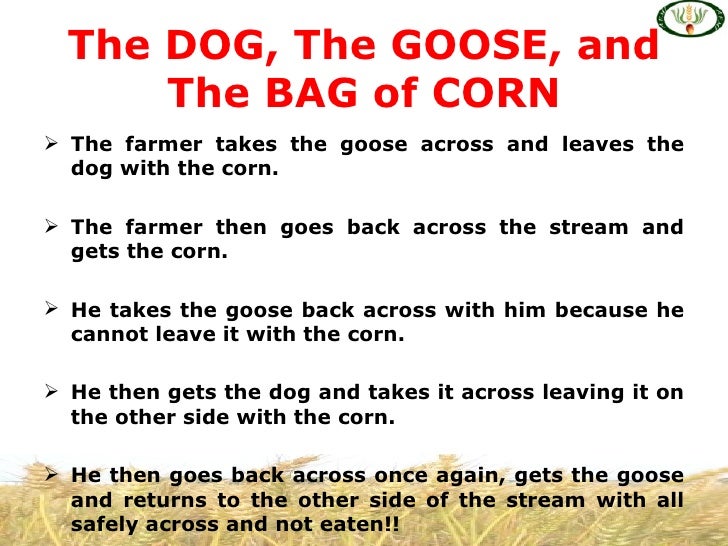 The DOG, The GOOSE, and The BAG of CORN

➢ The farmer takes the goose across and leaves the dog with the corn.

➢ The farmer then goes back across the stream and gets the corn.

➢ He takes the goose back across with him because he cannot leave it with the corn.

➢ He then gets the dog and takes it across leaving it on the other side with the corn.

➢ He then goes back across once again, gets the goose and returns to the other side of the stream with all safely across and not eaten!!